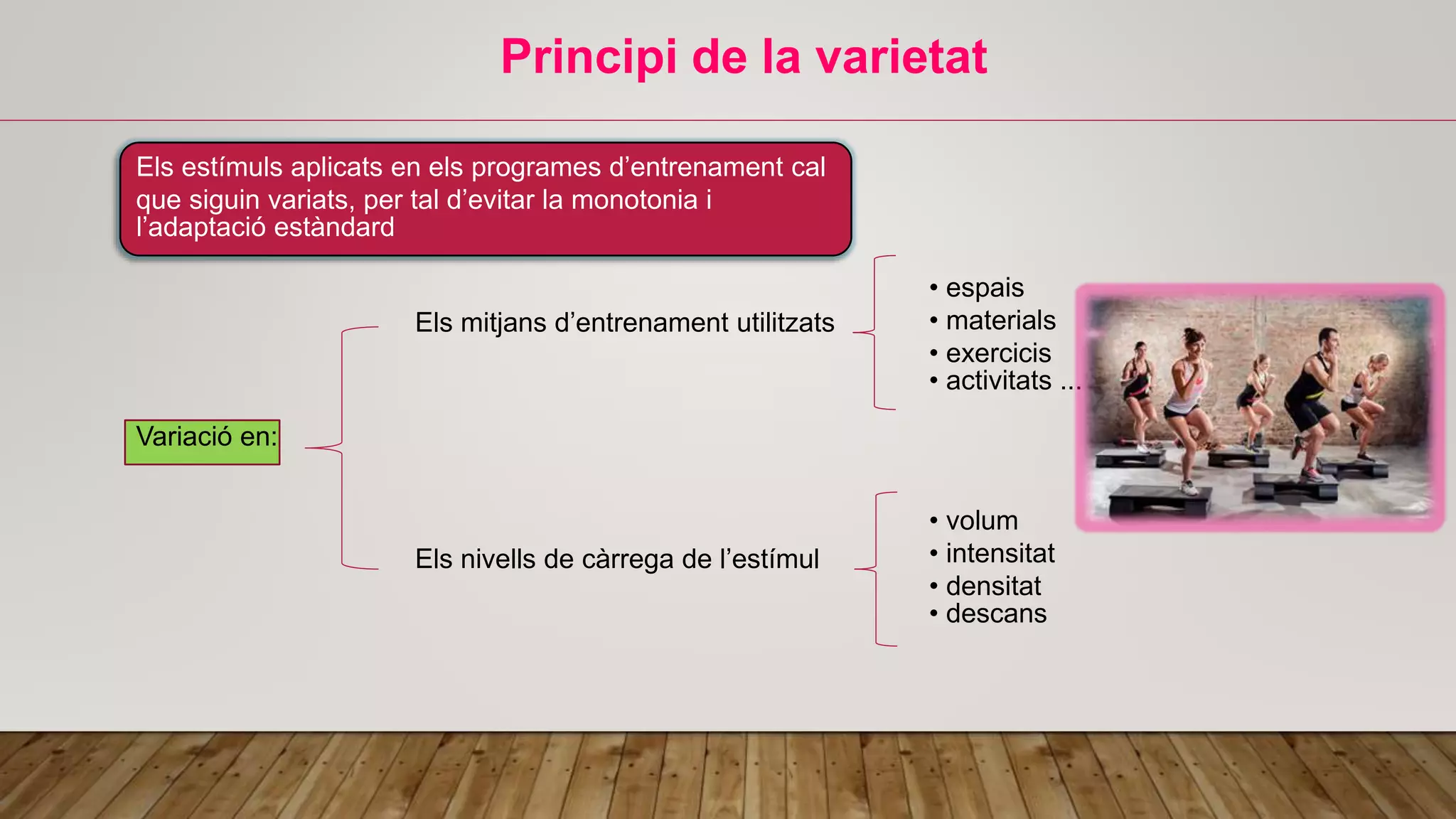 Principi de la varietat

Els estímuls aplicats en els programes d’entrenament cal que siguin variats, per tal d’evitar la monotonia i l’adaptació estàndard

Variació en:

Els mitjans d’entrenament utilitzats

• espais
• materials
• exercicis
• activitats ...

Els nivells de càrrega de l’estímul

• volum
• intensitat
• densitat
• descans